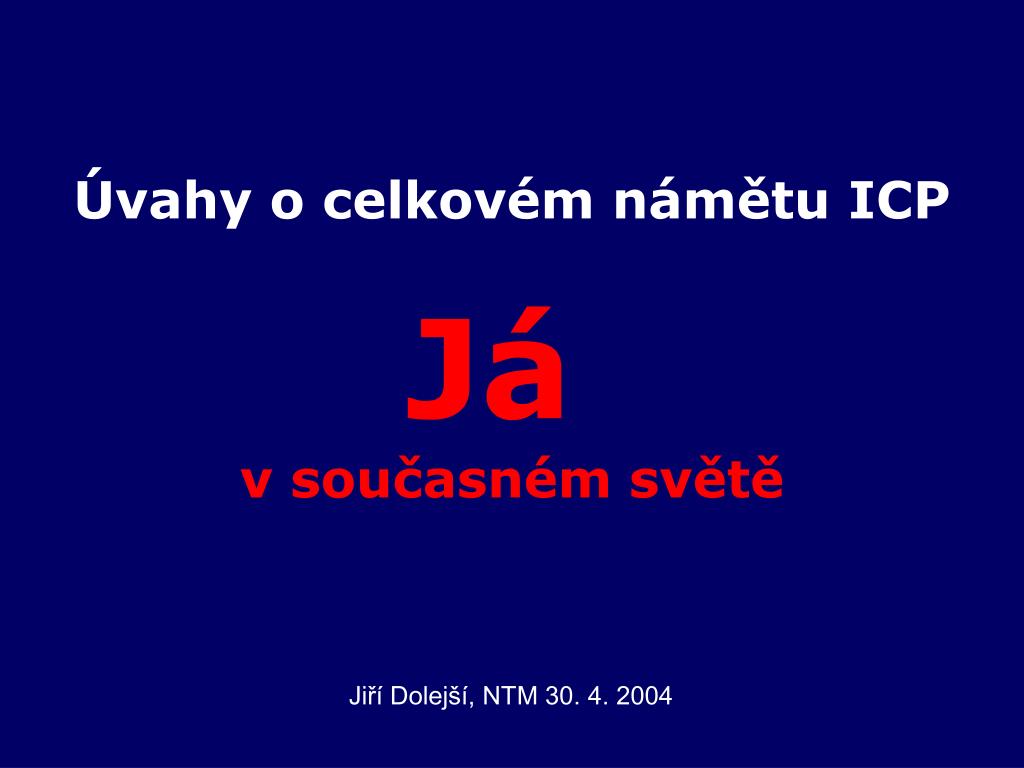 Úvahy o celkovém námětu ICP

Já

v současném světě

Jiří Dolejší, NTM 30. 4. 2004